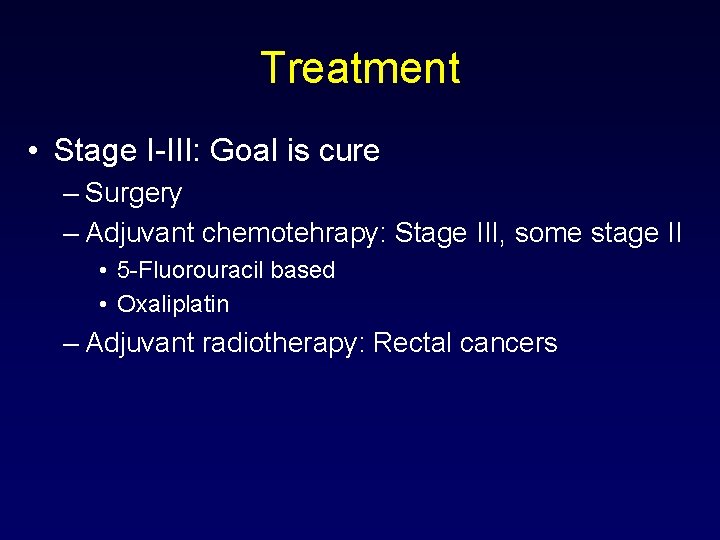 Treatment

• Stage I-III: Goal is cure
– Surgery
– Adjuvant chemotehrapy: Stage III, some stage II
• 5-Fluorouracil based
• Oxaliplatin
– Adjuvant radiotherapy: Rectal cancers